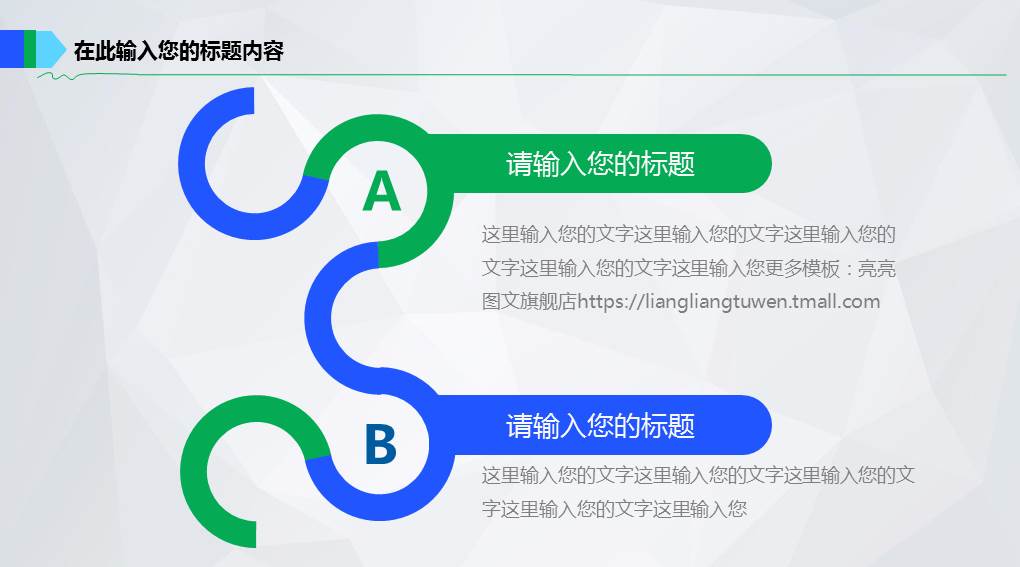 在此输入您的标题内容

A

请输入您的标题

这里输入您的文字这里输入您的文字这里输入您的文字这里输入您的文字这里输入您更多模板：亮亮图文旗舰店https://liangliangtuwen.tmall.com

B

请输入您的标题

这里输入您的文字这里输入您的文字这里输入您的文字这里输入您的文字这里输入您